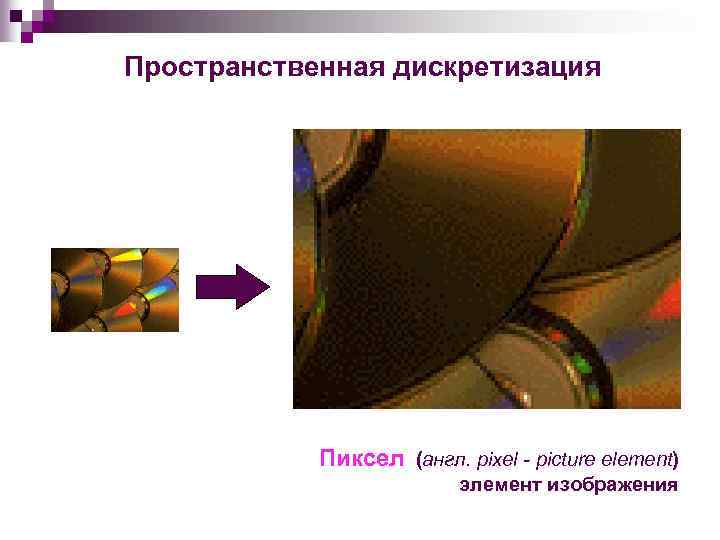 Пространственная дискретизация

Пиксел (англ. pixel - picture element)
элемент изображения